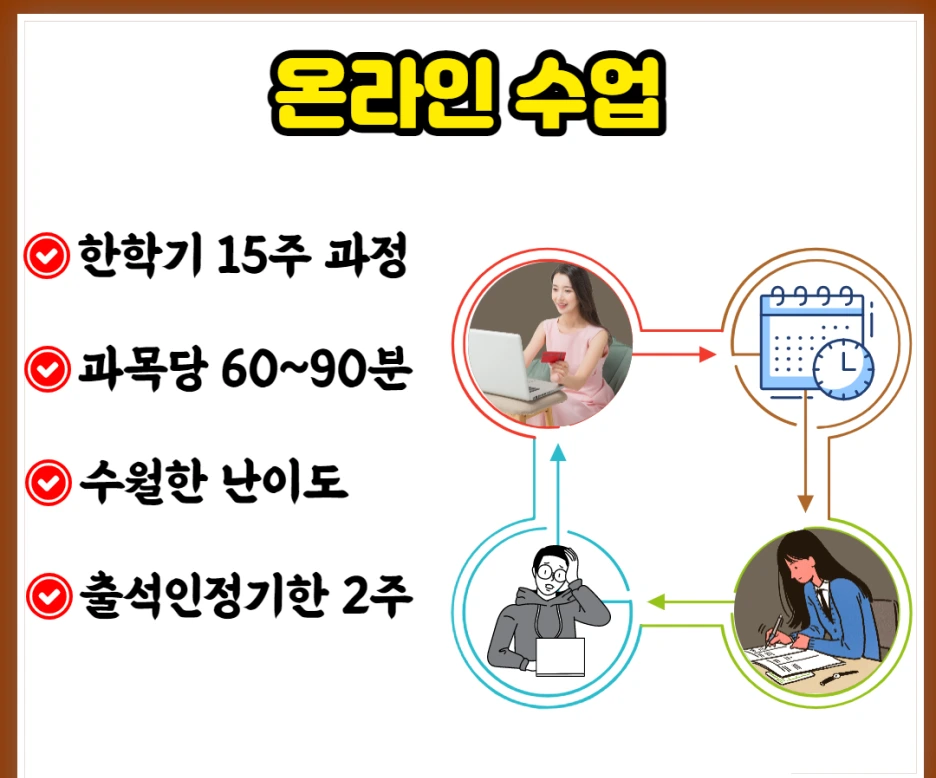 온라인 수업

한학기 15주 과정

과목당 60~90분

수월한 난이도

출석인정기한 2주